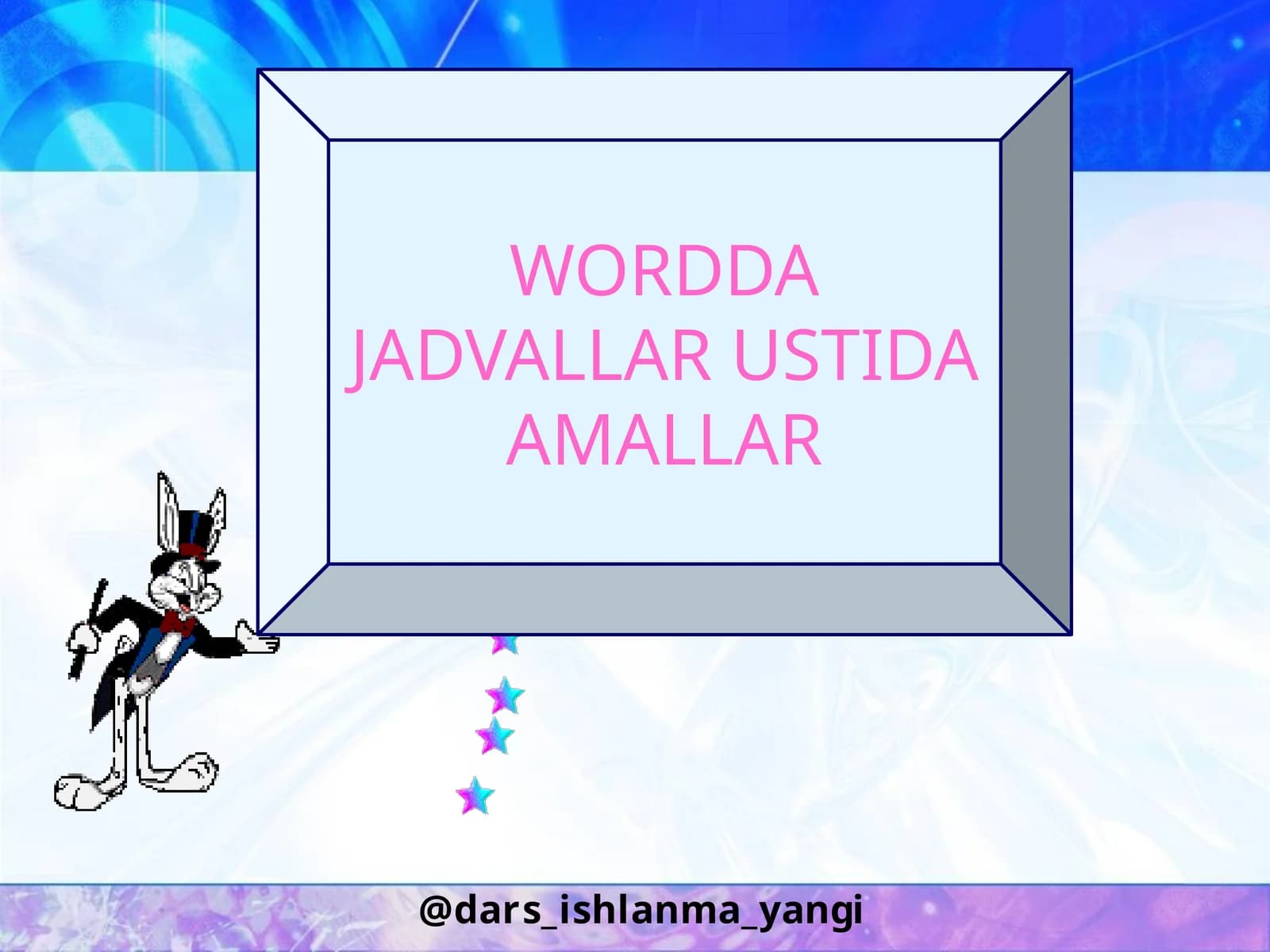 WORDDA JADVALLAR USTIDA AMALLAR

@dars_ishlanma_yangi